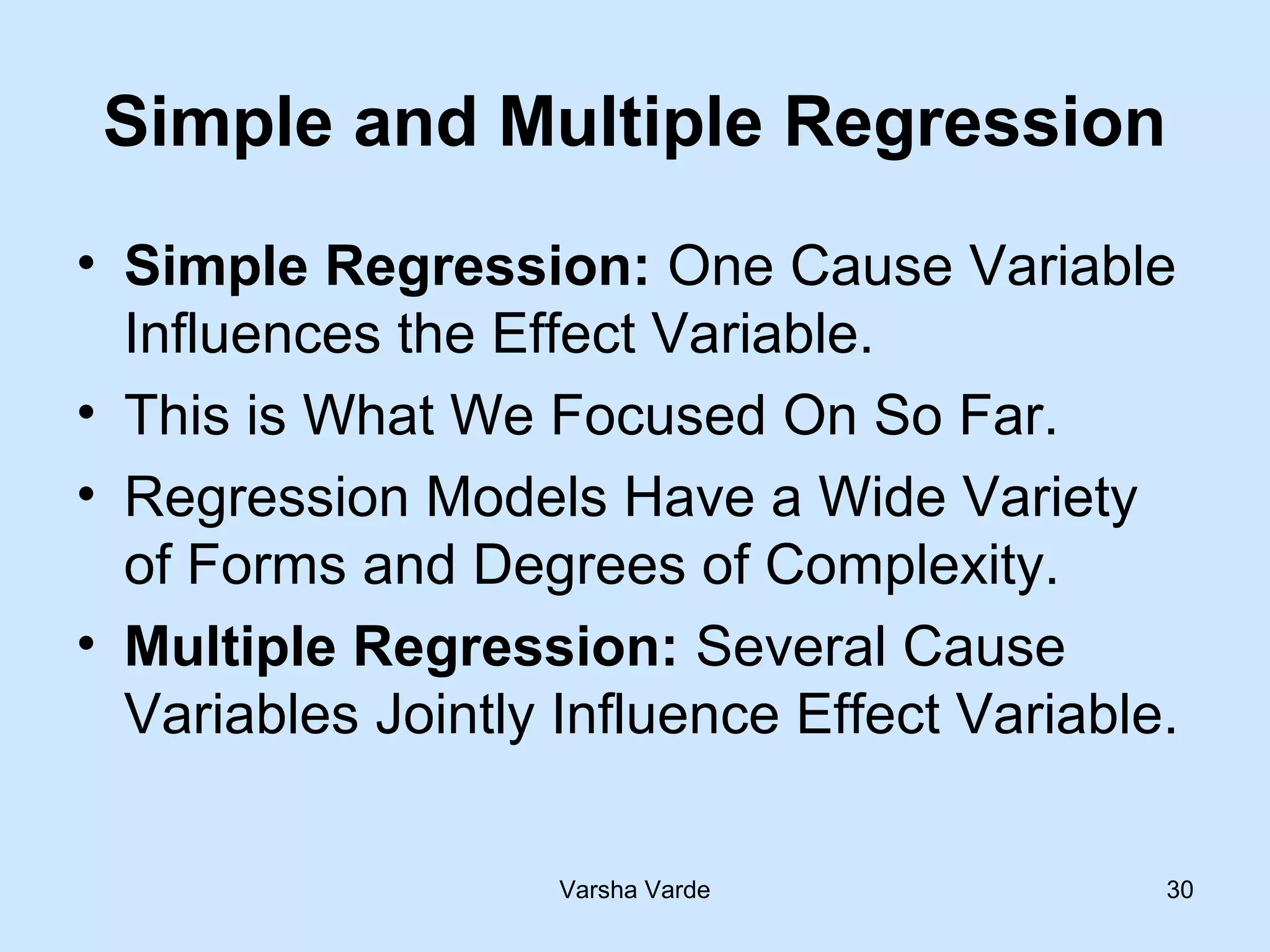 Simple and Multiple Regression

• Simple Regression: One Cause Variable Influences the Effect Variable.
• This is What We Focused On So Far.
• Regression Models Have a Wide Variety of Forms and Degrees of Complexity.
• Multiple Regression: Several Cause Variables Jointly Influence Effect Variable.

Varsha Varde

30